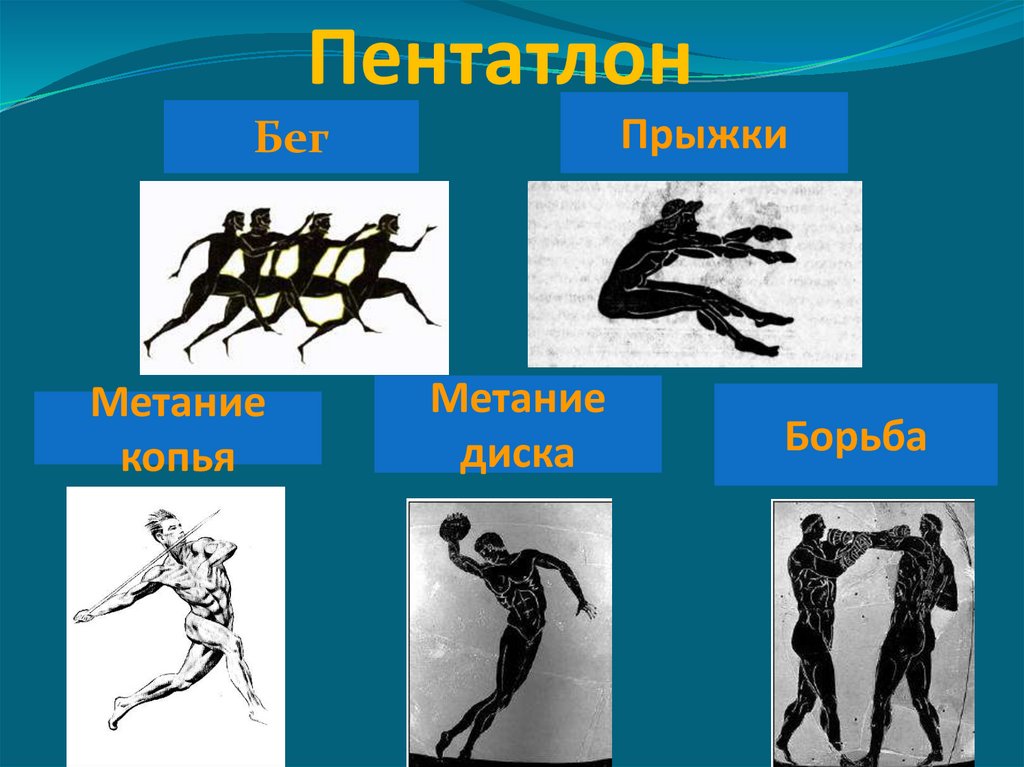 Пентатлон

Бег

Прыжки

Метание копья

Метание диска

Борьба